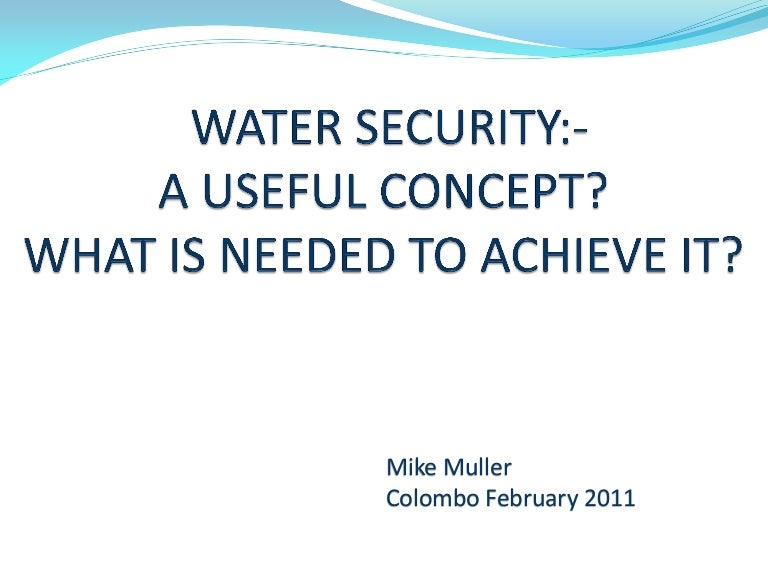 WATER SECURITY:-
A USEFUL CONCEPT?
WHAT IS NEEDED TO ACHIEVE IT?

Mike Muller
Colombo February 2011